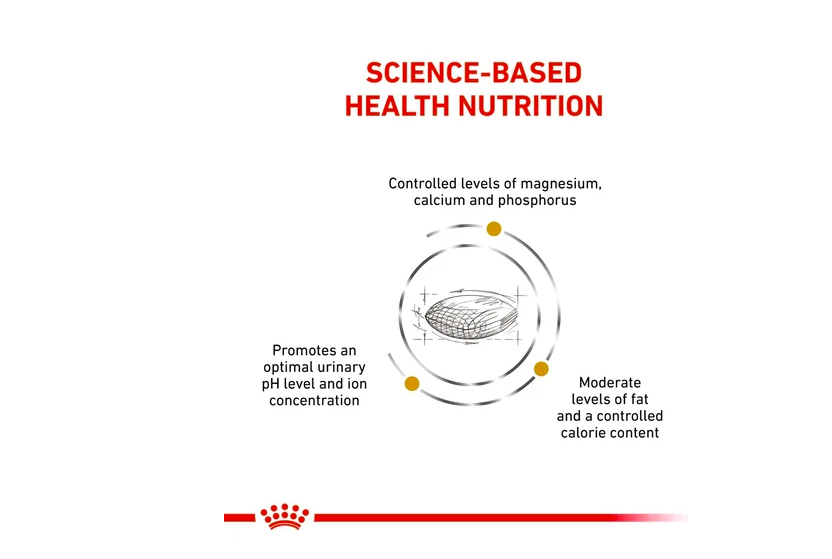 SCIENCE-BASED HEALTH NUTRITION

Controlled levels of magnesium, calcium and phosphorus

Promotes an optimal urinary pH level and ion concentration

Moderate levels of fat and a controlled calorie content